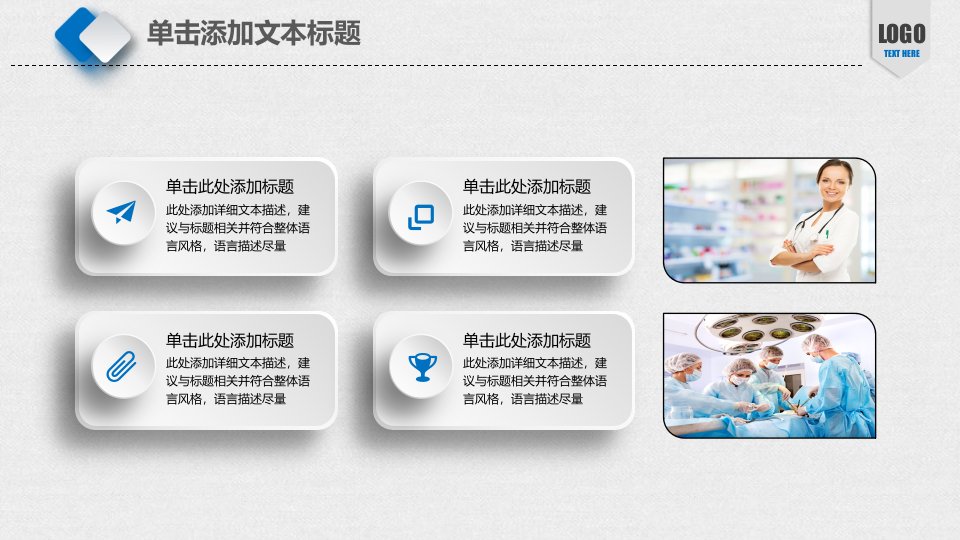 单击添加文本标题

LOGO
TEXT HERE

单击此处添加标题
此处添加详细文本描述，建议与标题相关并符合整体语言风格，语言描述尽量

单击此处添加标题
此处添加详细文本描述，建议与标题相关并符合整体语言风格，语言描述尽量

单击此处添加标题
此处添加详细文本描述，建议与标题相关并符合整体语言风格，语言描述尽量

单击此处添加标题
此处添加详细文本描述，建议与标题相关并符合整体语言风格，语言描述尽量